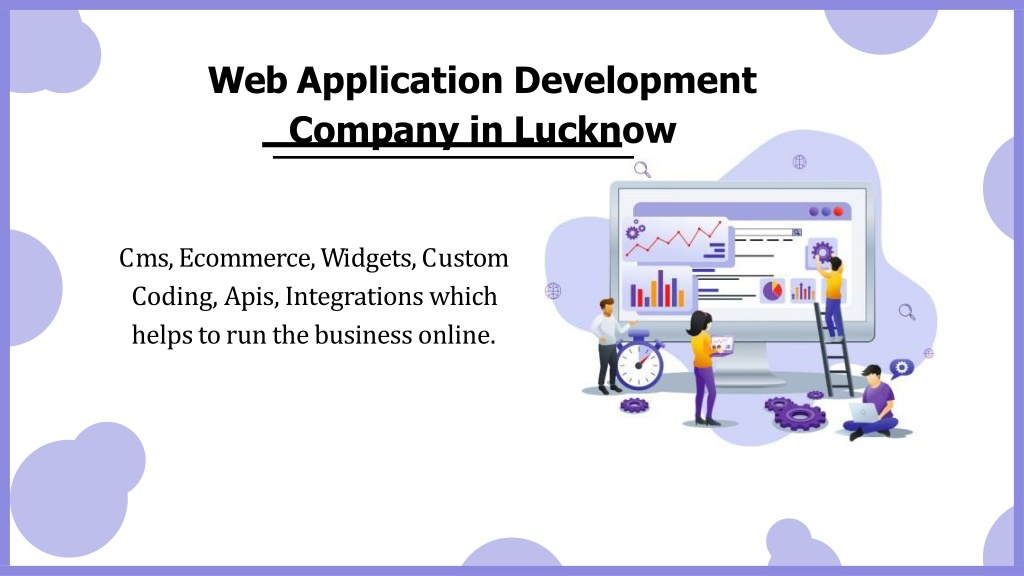 Web Application Development
Company in Lucknow

Cms, Ecommerce, Widgets, Custom Coding, Apis, Integrations which helps to run the business online.